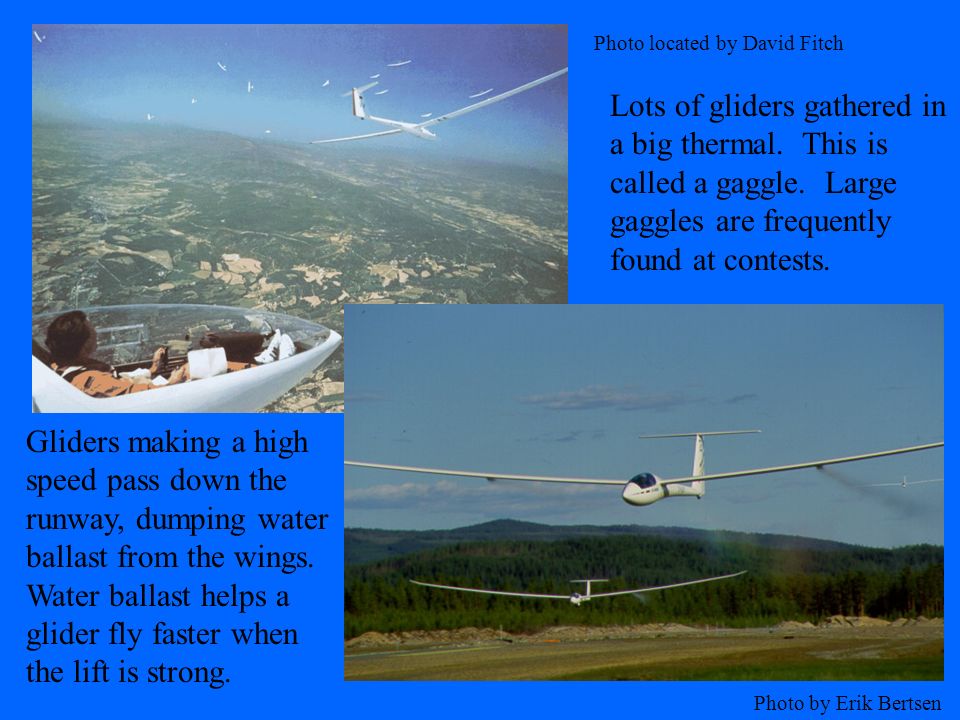 Photo located by David Fitch

Lots of gliders gathered in a big thermal. This is called a gaggle. Large gaggles are frequently found at contests.

Gliders making a high speed pass down the runway, dumping water ballast from the wings. Water ballast helps a glider fly faster when the lift is strong.

Photo by Erik Bertsen